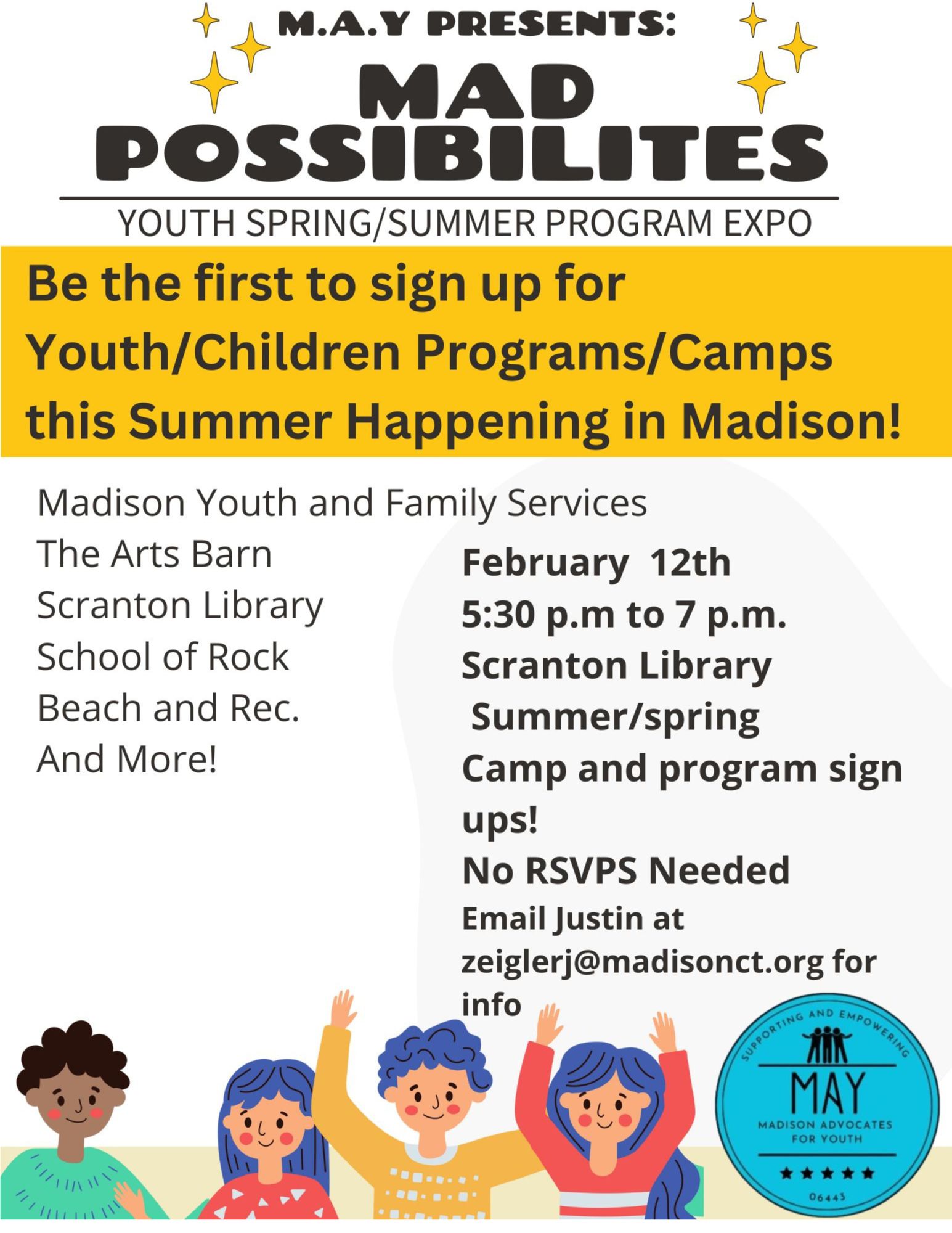 M.A.Y PRESENTS:

MAD POSSIBILITES

YOUTH SPRING/SUMMER PROGRAM EXPO

Be the first to sign up for Youth/Children Programs/Camps this Summer Happening in Madison!

Madison Youth and Family Services
The Arts Barn
Scranton Library
School of Rock
Beach and Rec.
And More!

February 12th
5:30 p.m to 7 p.m.
Scranton Library
Summer/spring
Camp and program sign ups!
No RSVPS Needed
Email Justin at zeiglerj@madisonct.org for info

SUPPORTING AND EMPOWERING
MAY
MADISON ADVOCATES FOR YOUTH
06443